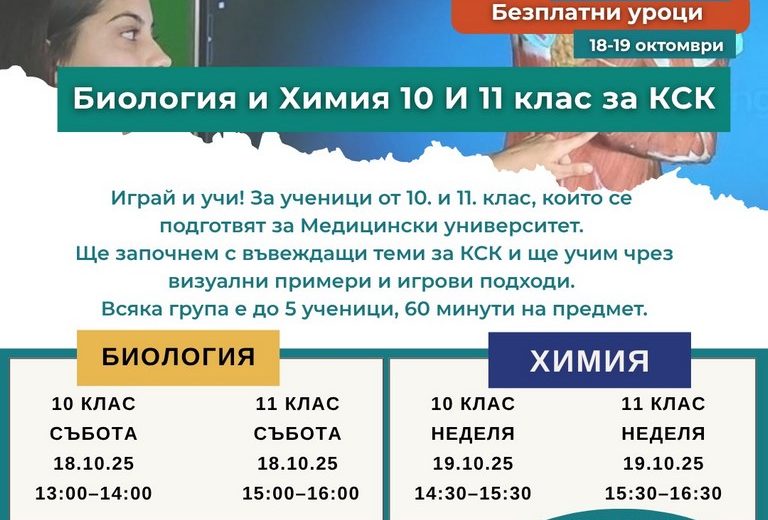 Безплатни уроци

18-19 октомври

Биология и Химия 10 И 11 клас за КСК

Играй и учи! За ученици от 10. и 11. клас, които се подготвят за Медицински университет.
Ще започнем с въвеждащи теми за КСК и ще учим чрез визуални примери и игрови подходи.
Всяка група е до 5 ученици, 60 минути на предмет.

БИОЛОГИЯ

10 КЛАС
СЪБОТА
18.10.25
13:00–14:00

11 КЛАС
СЪБОТА
18.10.25
15:00–16:00

ХИМИЯ

10 КЛАС
НЕДЕЛЯ
19.10.25
14:30–15:30

11 КЛАС
НЕДЕЛЯ
19.10.25
15:30–16:30